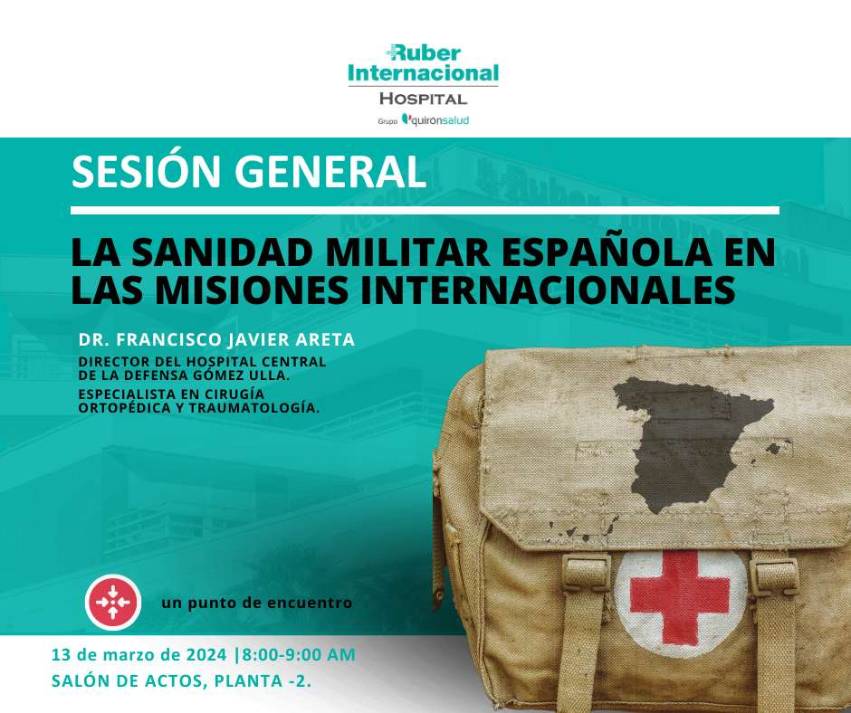 Ruber Internacional
HOSPITAL
Grupo quironsalud

SESIÓN GENERAL

LA SANIDAD MILITAR ESPAÑOLA EN LAS MISIONES INTERNACIONALES

DR. FRANCISCO JAVIER ARETA
DIRECTOR DEL HOSPITAL CENTRAL DE LA DEFENSA GÓMEZ ULLA.
ESPECIALISTA EN CIRUGÍA ORTOPÉDICA Y TRAUMATOLOGÍA.

un punto de encuentro

13 de marzo de 2024 |8:00-9:00 AM
SALÓN DE ACTOS, PLANTA -2.